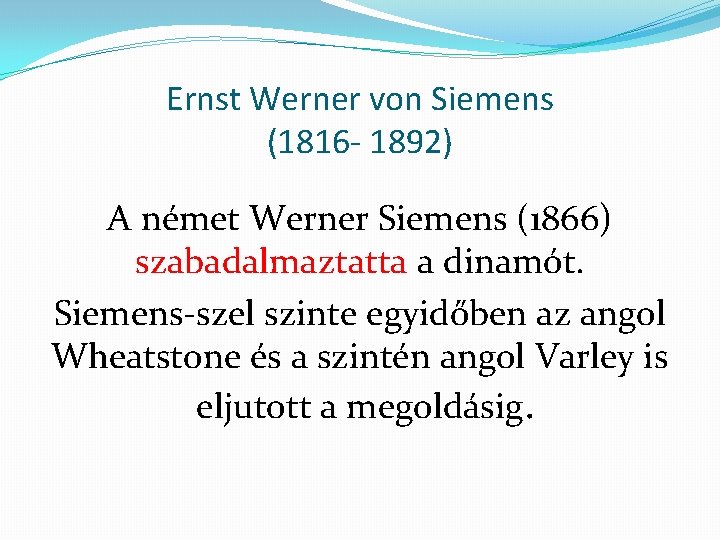 Ernst Werner von Siemens
(1816- 1892)

A német Werner Siemens (1866) szabadalmaztatta a dinamót.

Siemens-szel szinte egyidőben az angol Wheatstone és a szintén angol Varley is eljutott a megoldásig.